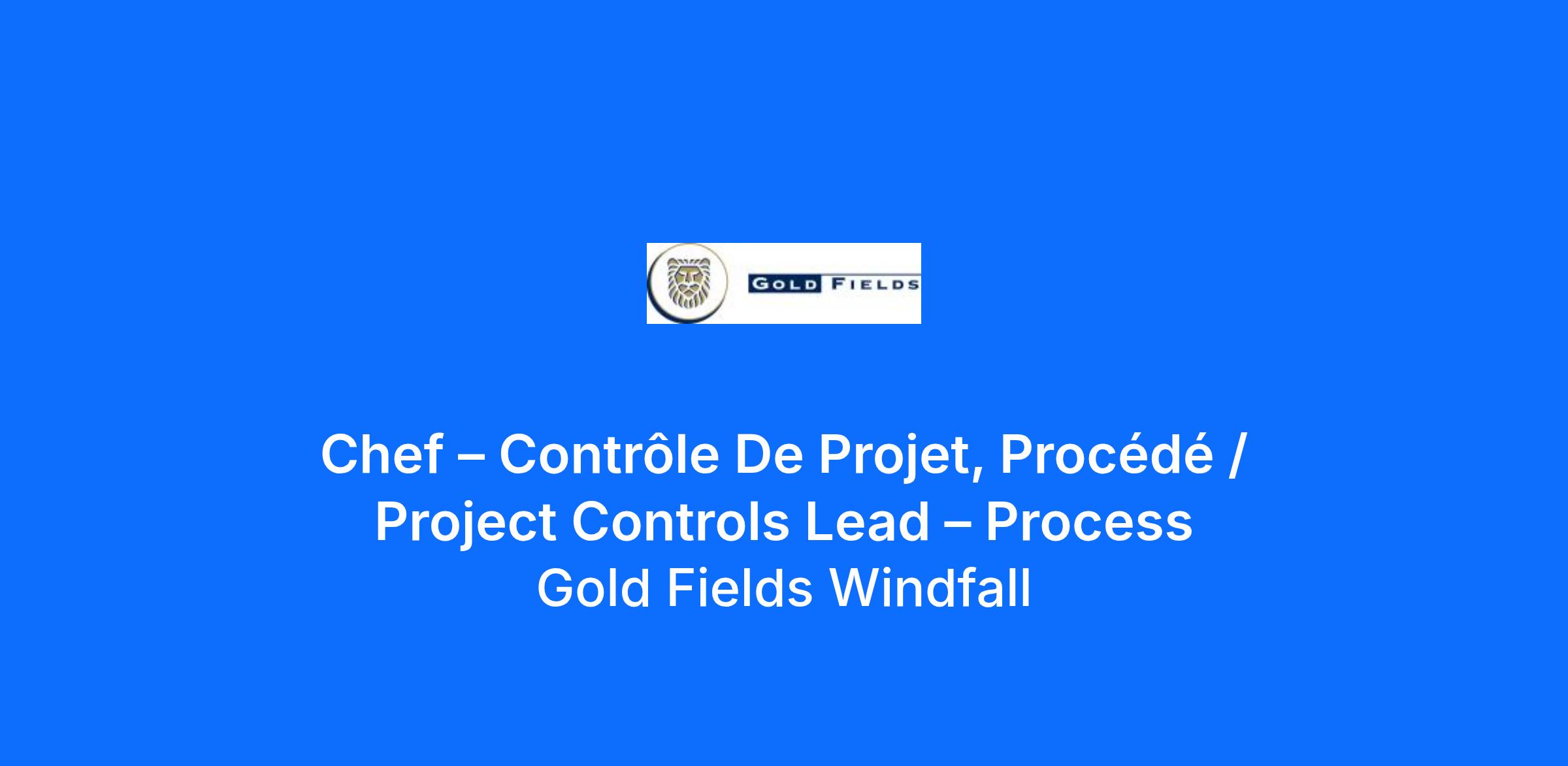 GOLD FIELDS

Chef – Contrôle De Projet, Procédé / Project Controls Lead – Process
Gold Fields Windfall